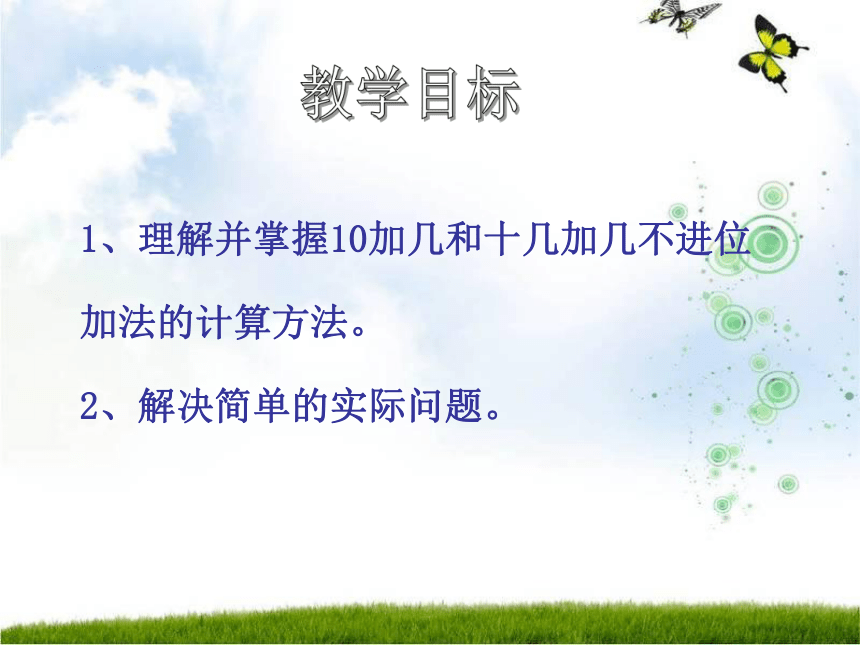 教学目标

1、理解并掌握10加几和十几加几不进位加法的计算方法。

2、解决简单的实际问题。